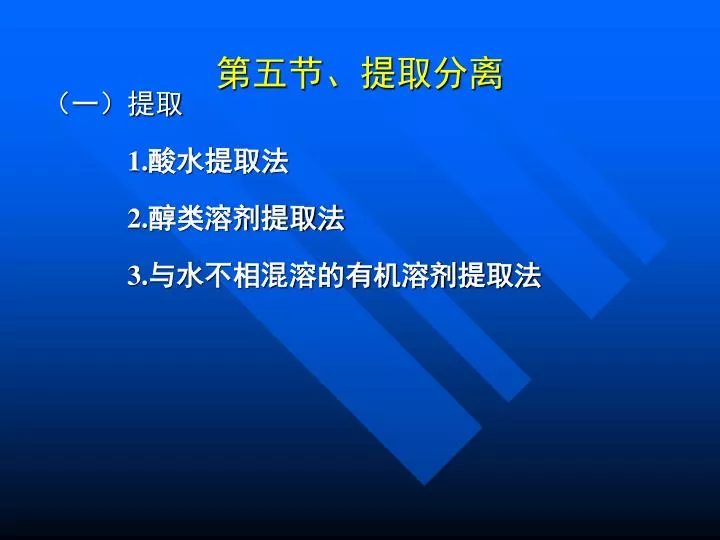 第五节、提取分离

（一）提取

1.酸水提取法

2.醇类溶剂提取法

3.与水不相混溶的有机溶剂提取法